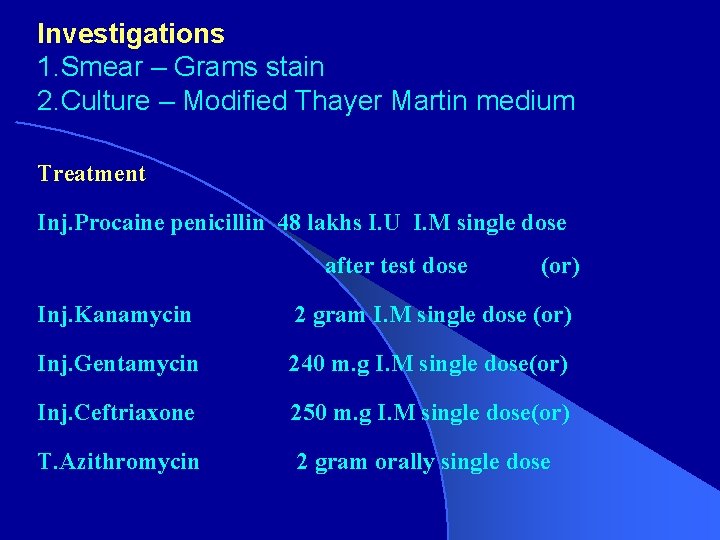 Investigations
1.Smear – Grams stain
2.Culture – Modified Thayer Martin medium

Treatment

Inj.Procaine penicillin 48 lakhs I.U I.M single dose after test dose (or)

Inj.Kanamycin 2 gram I.M single dose (or)

Inj.Gentamycin 240 m.g I.M single dose(or)

Inj.Ceftriaxone 250 m.g I.M single dose(or)

T.Azithromycin 2 gram orally single dose